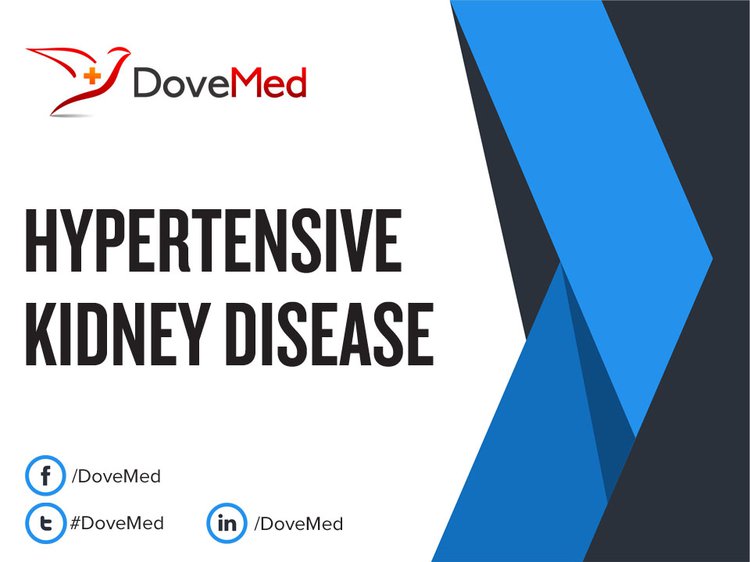 DoveMed

HYPERTENSIVE KIDNEY DISEASE

f /DoveMed

t #DoveMed

in /DoveMed